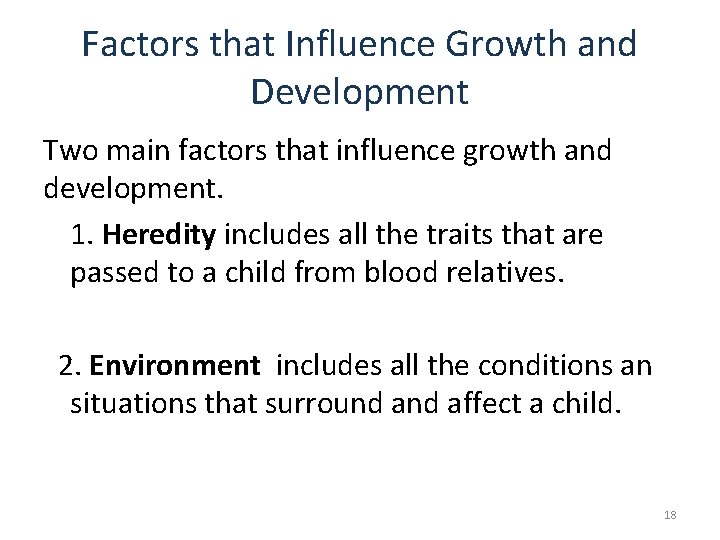 Factors that Influence Growth and Development

Two main factors that influence growth and development.

1. Heredity includes all the traits that are passed to a child from blood relatives.

2. Environment includes all the conditions an situations that surround and affect a child.

18